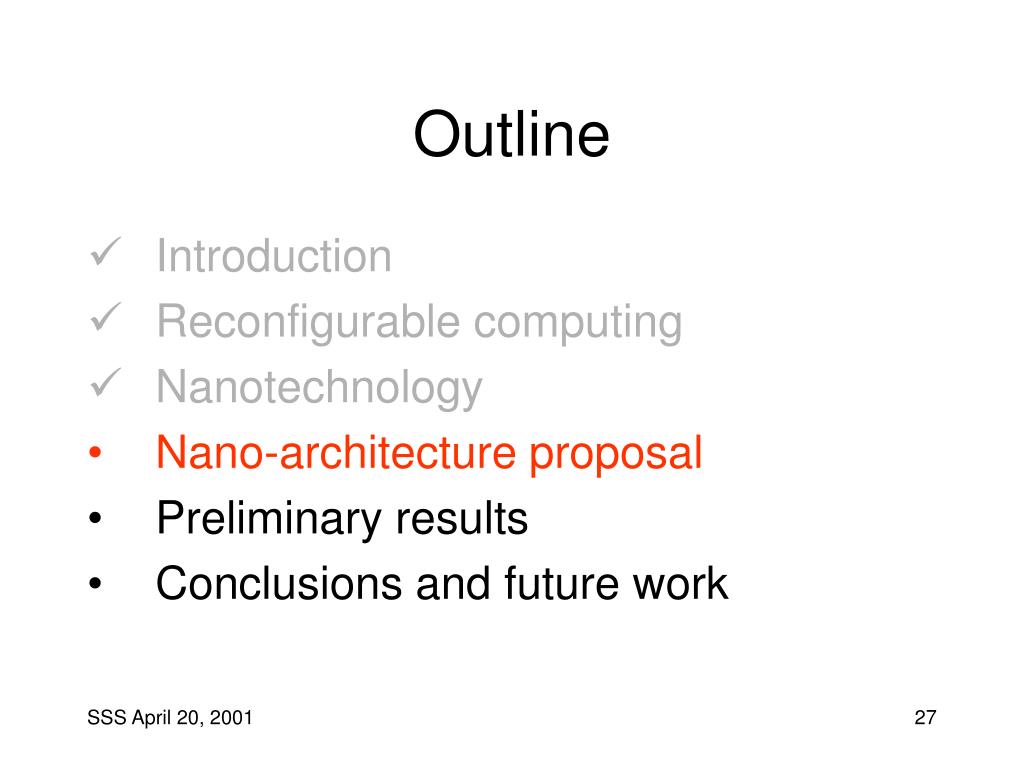 Outline

✓ Introduction
✓ Reconfigurable computing
✓ Nanotechnology
• Nano-architecture proposal
• Preliminary results
• Conclusions and future work

SSS April 20, 2001

27